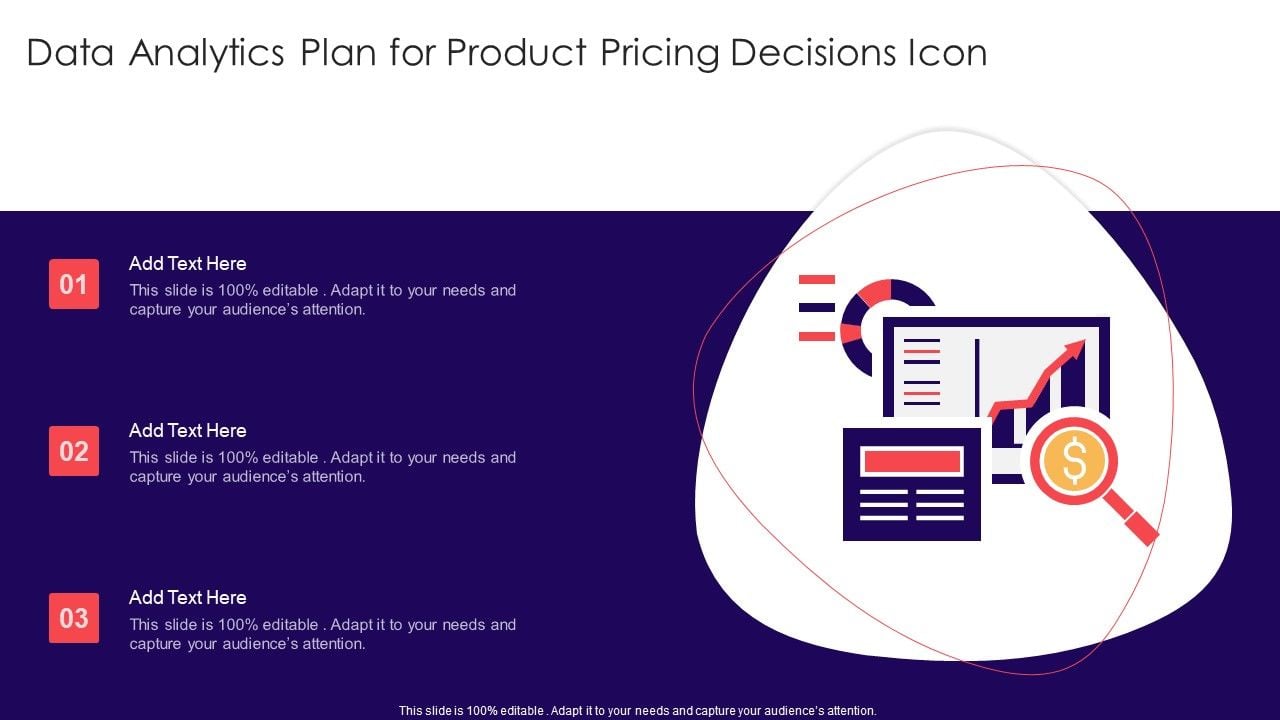 Data Analytics Plan for Product Pricing Decisions Icon

01

Add Text Here

This slide is 100% editable . Adapt it to your needs and capture your audience's attention.

02

Add Text Here

This slide is 100% editable . Adapt it to your needs and capture your audience's attention.

03

Add Text Here

This slide is 100% editable . Adapt it to your needs and capture your audience's attention.

$

This slide is 100% editable . Adapt it to your needs and capture your audience's attention.